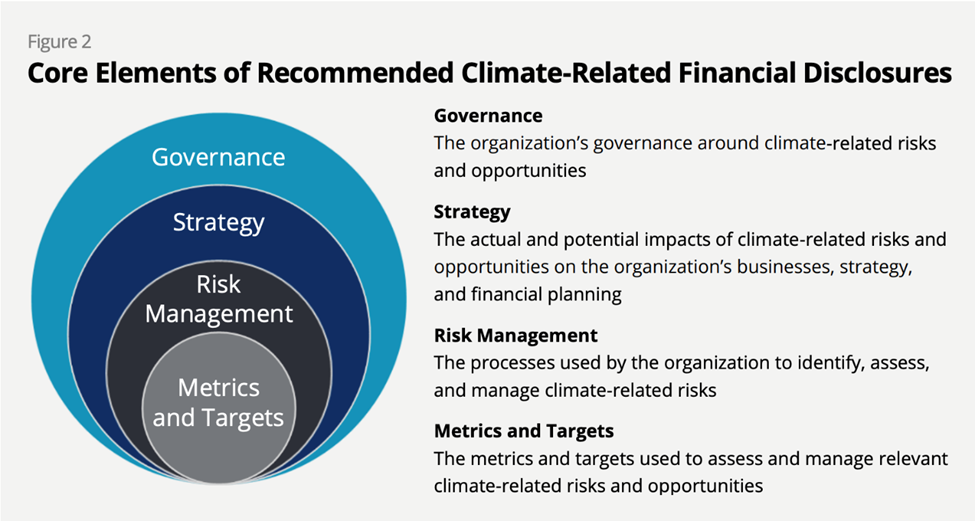 Figure 2
Core Elements of Recommended Climate-Related Financial Disclosures

Governance
Strategy
Risk Management
Metrics and Targets

Governance
The organization's governance around climate-related risks and opportunities

Strategy
The actual and potential impacts of climate-related risks and opportunities on the organization's businesses, strategy, and financial planning

Risk Management
The processes used by the organization to identify, assess, and manage climate-related risks

Metrics and Targets
The metrics and targets used to assess and manage relevant climate-related risks and opportunities